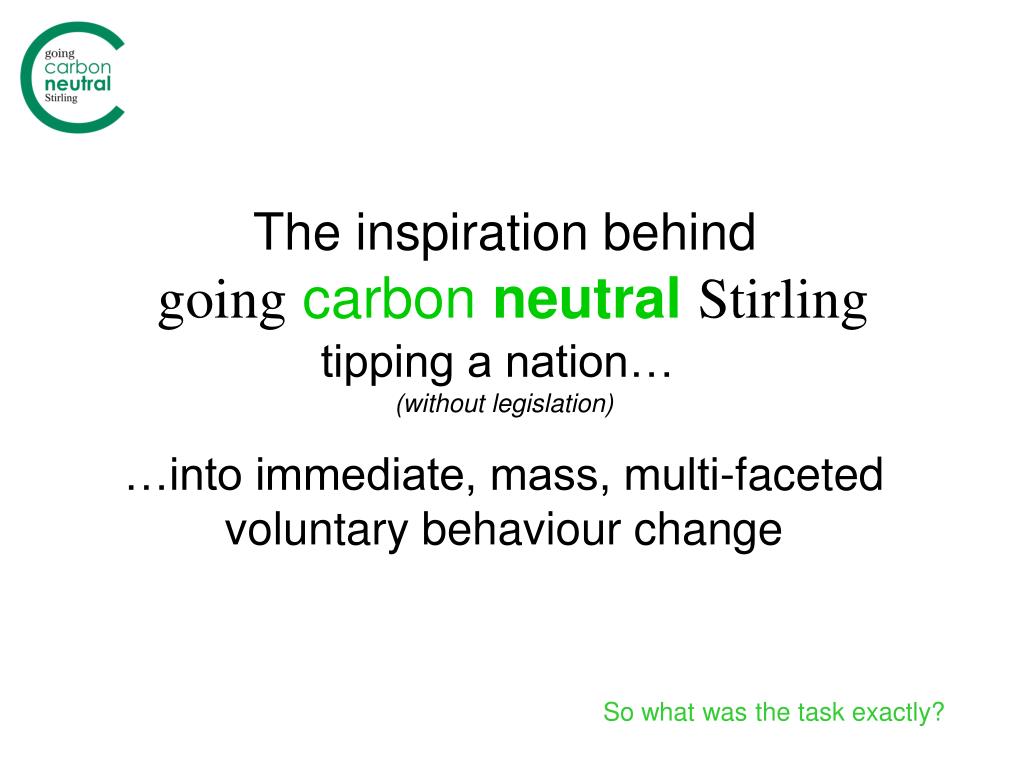 going
carbon
neutral
Stirling

The inspiration behind
going carbon neutral Stirling
tipping a nation…
(without legislation)

…into immediate, mass, multi-faceted voluntary behaviour change

So what was the task exactly?